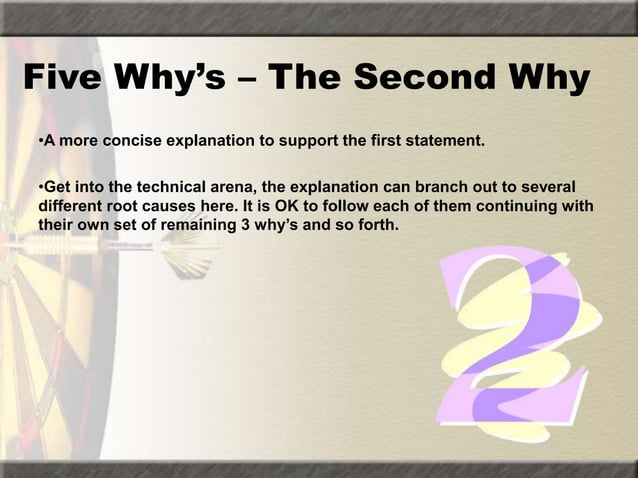 Five Why's – The Second Why

•A more concise explanation to support the first statement.

•Get into the technical arena, the explanation can branch out to several different root causes here. It is OK to follow each of them continuing with their own set of remaining 3 why's and so forth.

2